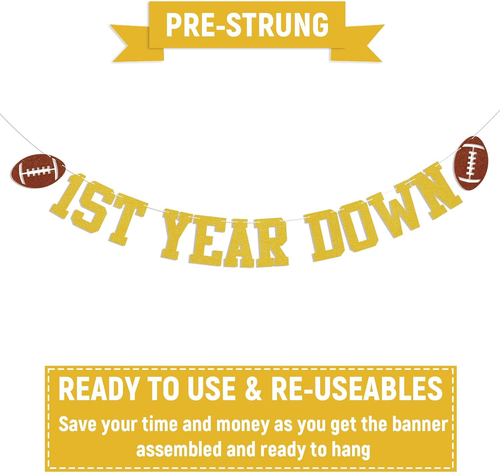 PRE-STRUNG

1ST YEAR DOWN

READY TO USE & RE-USEABLES

Save your time and money as you get the banner assembled and ready to hang